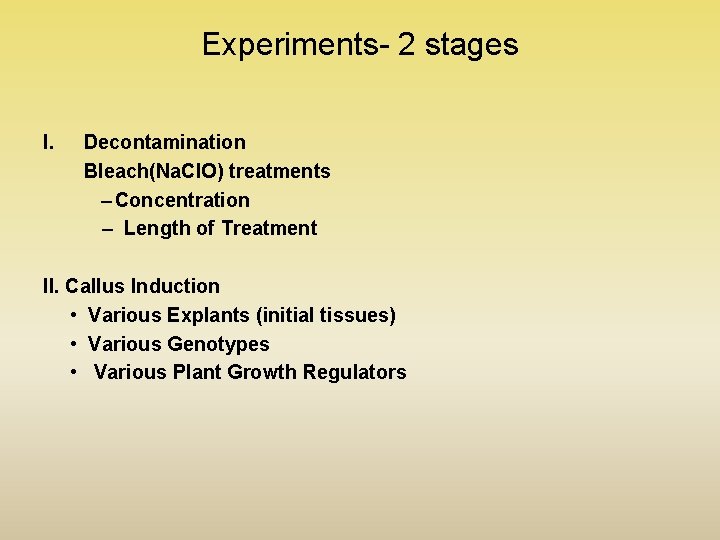 Experiments- 2 stages

I. Decontamination
Bleach(NaClO) treatments
– Concentration
– Length of Treatment

II. Callus Induction
• Various Explants (initial tissues)
• Various Genotypes
• Various Plant Growth Regulators